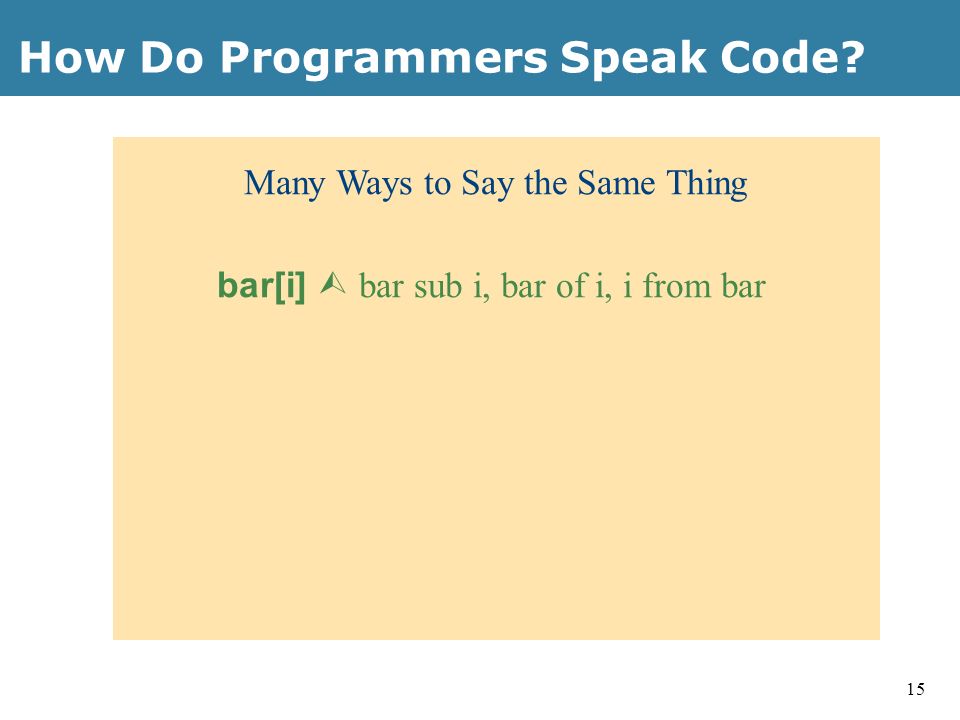 How Do Programmers Speak Code?

Many Ways to Say the Same Thing

bar[i] ⮙ bar sub i, bar of i, i from bar

15